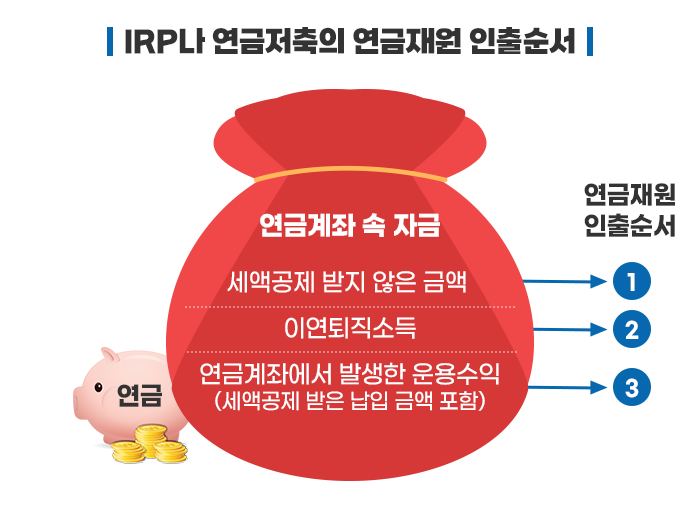 IRP나 연금저축의 연금재원 인출순서

연금재원 인출순서

연금계좌 속 자금

세액공제 받지 않은 금액

1

이연퇴직소득

2

연금계좌에서 발생한 운용수익
(세액공제 받은 납입 금액 포함)

3

연금